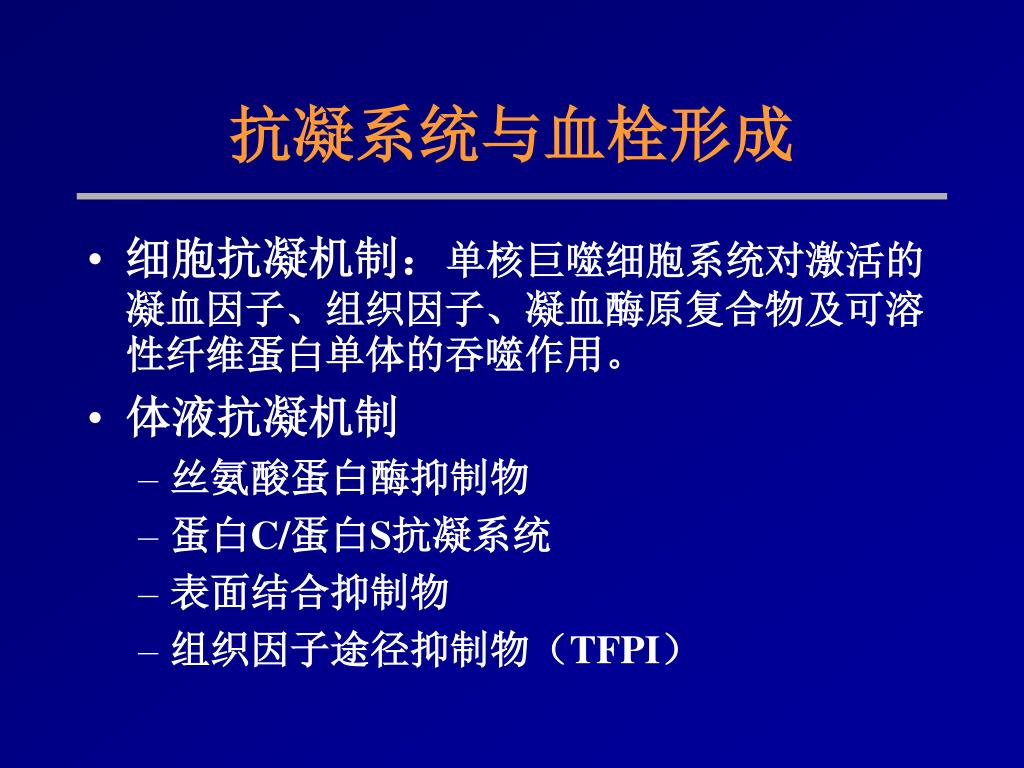 抗凝系统与血栓形成

• 细胞抗凝机制：单核巨噬细胞系统对激活的凝血因子、组织因子、凝血酶原复合物及可溶性纤维蛋白单体的吞噬作用。

• 体液抗凝机制
– 丝氨酸蛋白酶抑制物
– 蛋白C/蛋白S抗凝系统
– 表面结合抑制物
– 组织因子途径抑制物（TFPI）